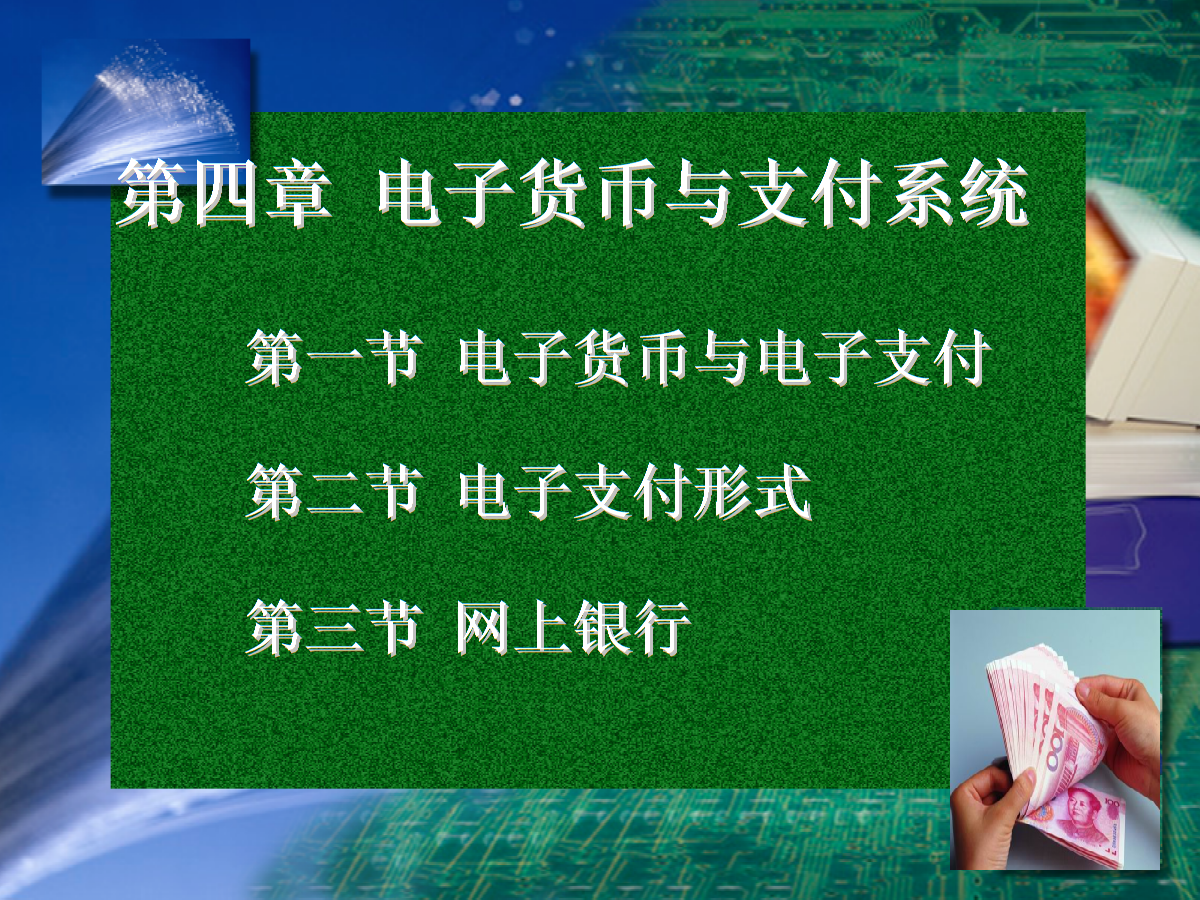 第四章 电子货币与支付系统

第一节 电子货币与电子支付

第二节 电子支付形式

第三节 网上银行